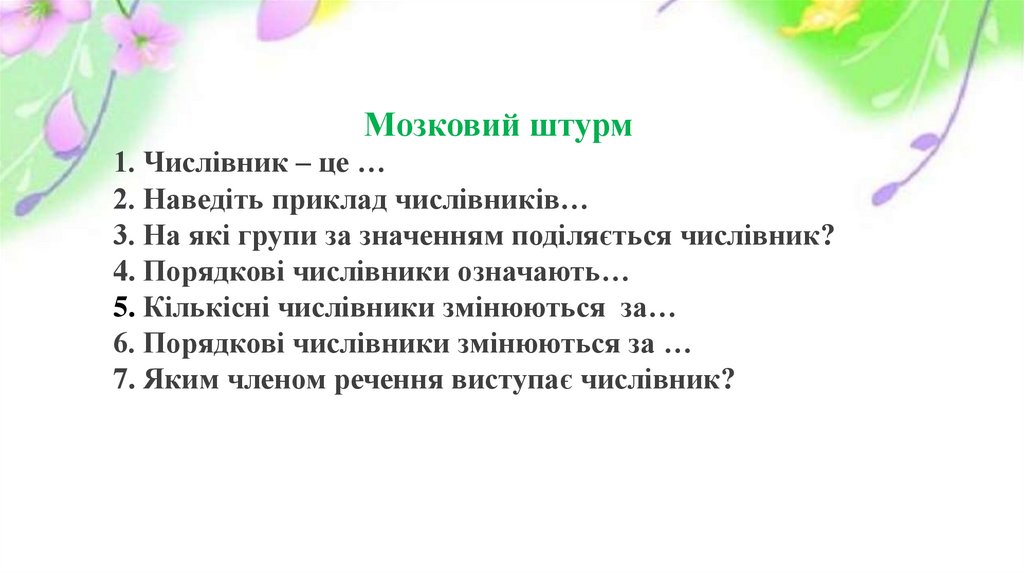 Мозковий штурм

1. Числівник – це …
2. Наведіть приклад числівників…
3. На які групи за значенням поділяється числівник?
4. Порядкові числівники означають…
5. Кількісні числівники змінюються за…
6. Порядкові числівники змінюються за …
7. Яким членом речення виступає числівник?